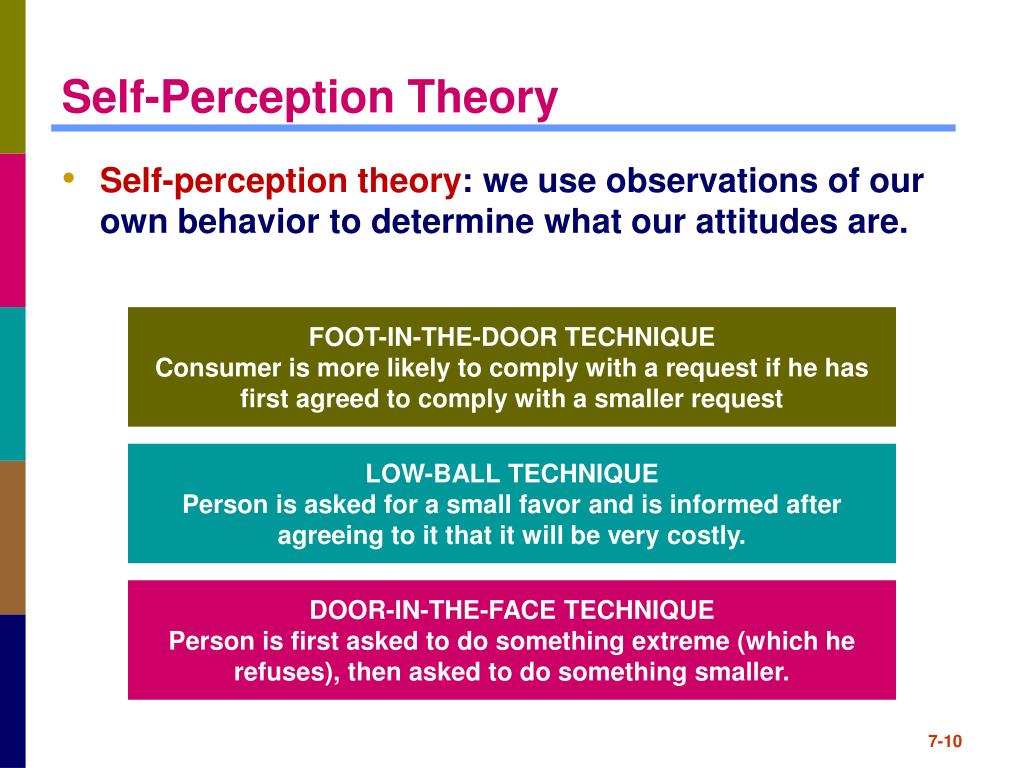 Self-Perception Theory

• Self-perception theory: we use observations of our own behavior to determine what our attitudes are.

FOOT-IN-THE-DOOR TECHNIQUE
Consumer is more likely to comply with a request if he has first agreed to comply with a smaller request

LOW-BALL TECHNIQUE
Person is asked for a small favor and is informed after agreeing to it that it will be very costly.

DOOR-IN-THE-FACE TECHNIQUE
Person is first asked to do something extreme (which he refuses), then asked to do something smaller.

7-10